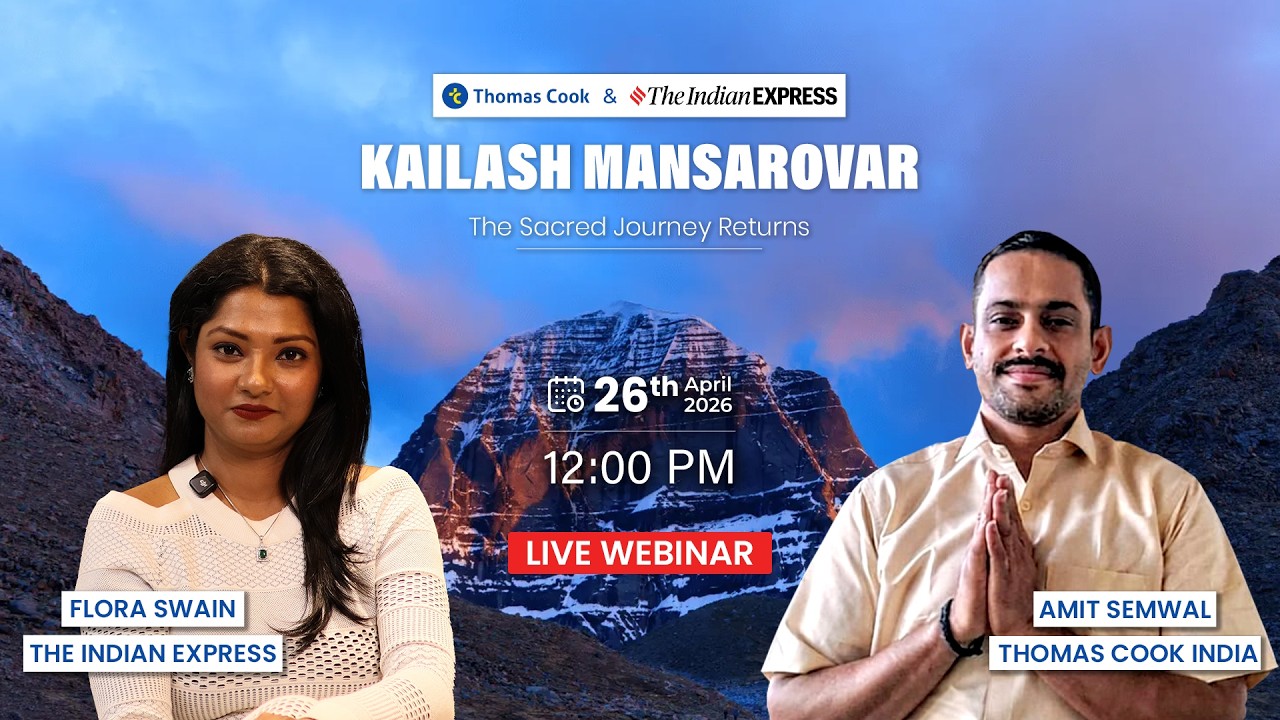 Thomas Cook & The Indian EXPRESS

KAILASH MANSAROVAR

The Sacred Journey Returns

26th April 2026

12:00 PM

LIVE WEBINAR

FLORA SWAIN
THE INDIAN EXPRESS

AMIT SEMWAL
THOMAS COOK INDIA